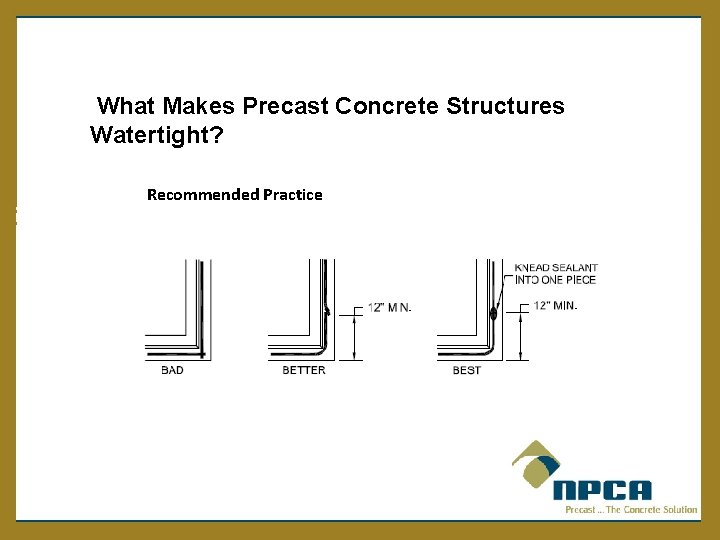 What Makes Precast Concrete Structures Watertight?

Recommended Practice

BAD

12" MIN.

BETTER

KNEAD SEALANT INTO ONE PIECE

12" MIN.

BEST

NPCA

Precast ... The Concrete Solution